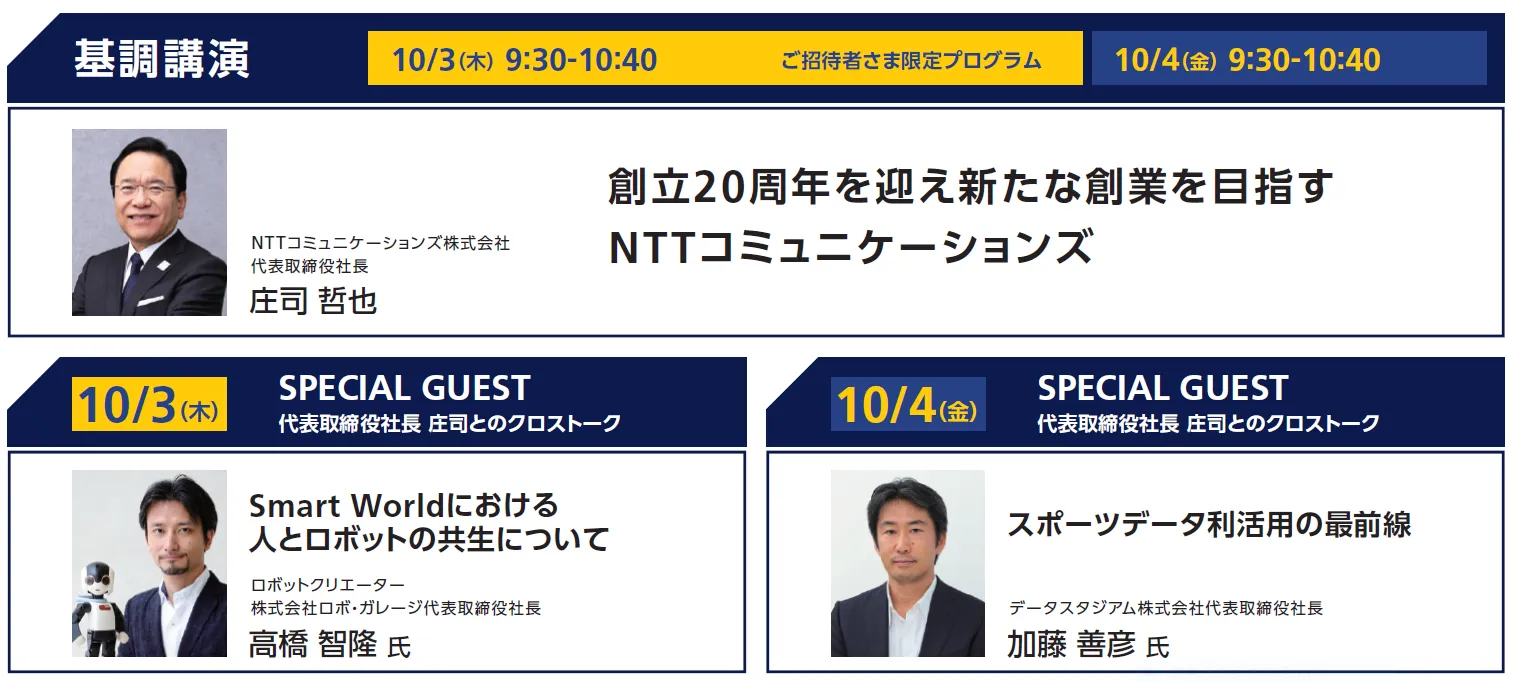 基調講演

10/3(木) 9:30-10:40 ご招待者さま限定プログラム

10/4(金) 9:30-10:40

NTTコミュニケーションズ株式会社
代表取締役社長
庄司 哲也

創立20周年を迎え新たな創業を目指す
NTTコミュニケーションズ

10/3(木)
SPECIAL GUEST
代表取締役社長 庄司とのクロストーク

Smart Worldにおける
人とロボットの共生について

ロボットクリエーター
株式会社ロボ・ガレージ代表取締役社長
高橋 智隆 氏

10/4(金)
SPECIAL GUEST
代表取締役社長 庄司とのクロストーク

スポーツデータ利活用の最前線

データスタジアム株式会社代表取締役社長
加藤 善彦 氏